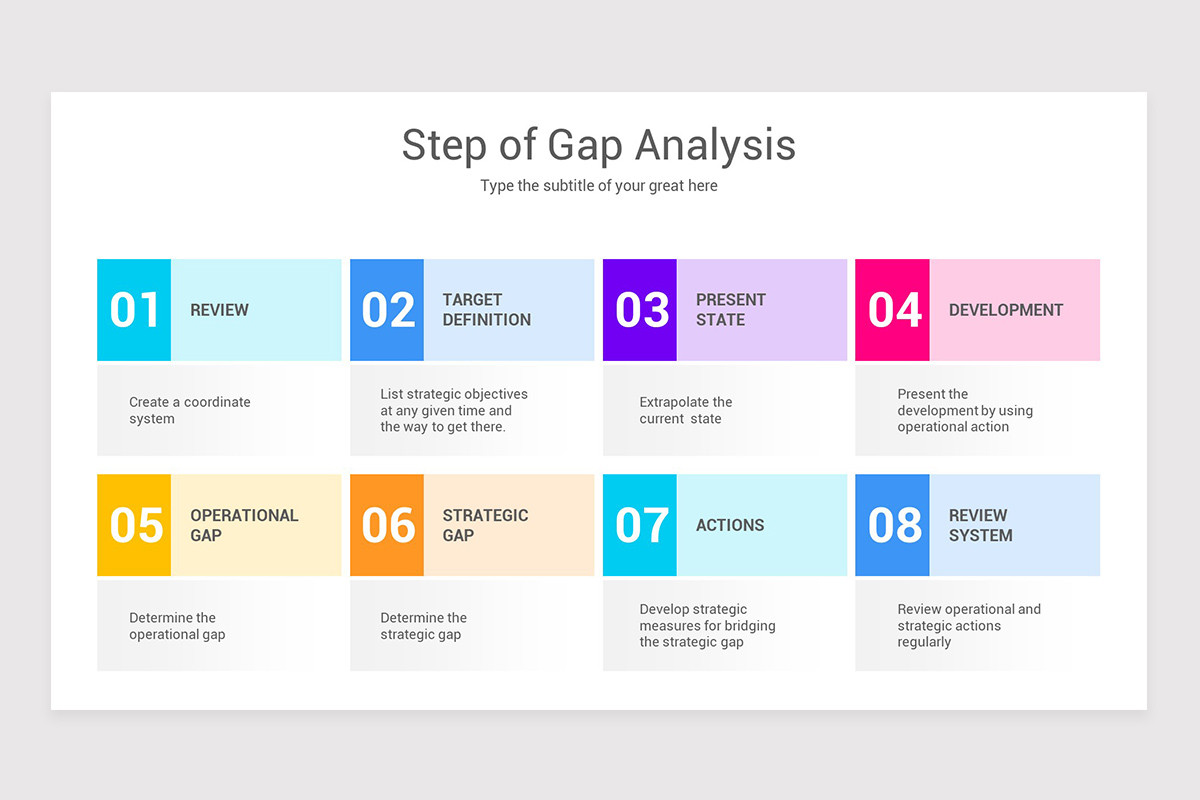 Step of Gap Analysis

Type the subtitle of your great here

01 REVIEW

Create a coordinate system

02 TARGET DEFINITION

List strategic objectives at any given time and the way to get there.

03 PRESENT STATE

Extrapolate the current state

04 DEVELOPMENT

Present the development by using operational action

05 OPERATIONAL GAP

Determine the operational gap

06 STRATEGIC GAP

Determine the strategic gap

07 ACTIONS

Develop strategic measures for bridging the strategic gap

08 REVIEW SYSTEM

Review operational and strategic actions regularly